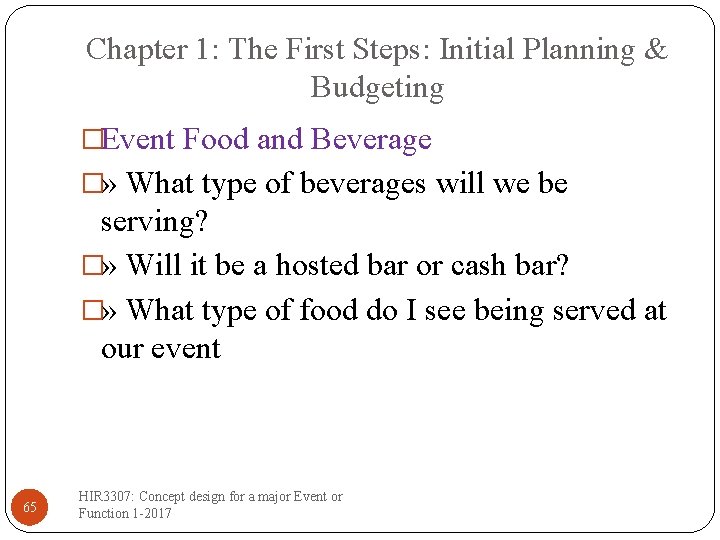 Chapter 1: The First Steps: Initial Planning & Budgeting

□Event Food and Beverage

□» What type of beverages will we be serving?

□» Will it be a hosted bar or cash bar?

□» What type of food do I see being served at our event

65

HIR3307: Concept design for a major Event or Function 1-2017